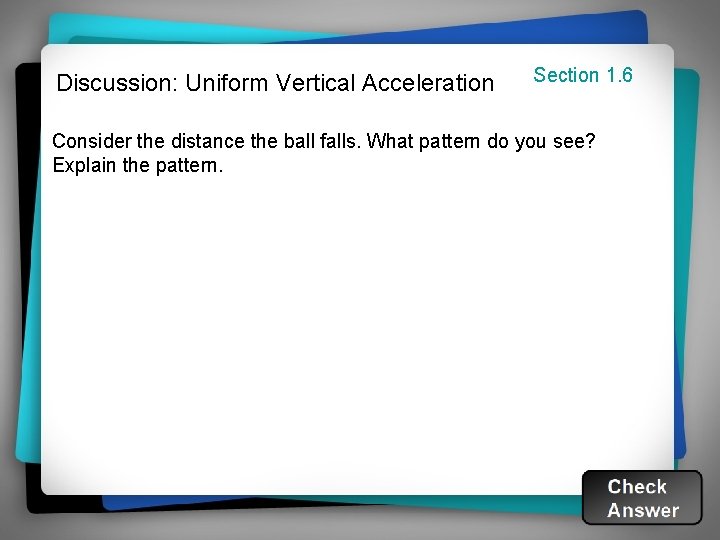 Discussion: Uniform Vertical Acceleration

Section 1.6

Consider the distance the ball falls. What pattern do you see? Explain the pattern.

Check Answer